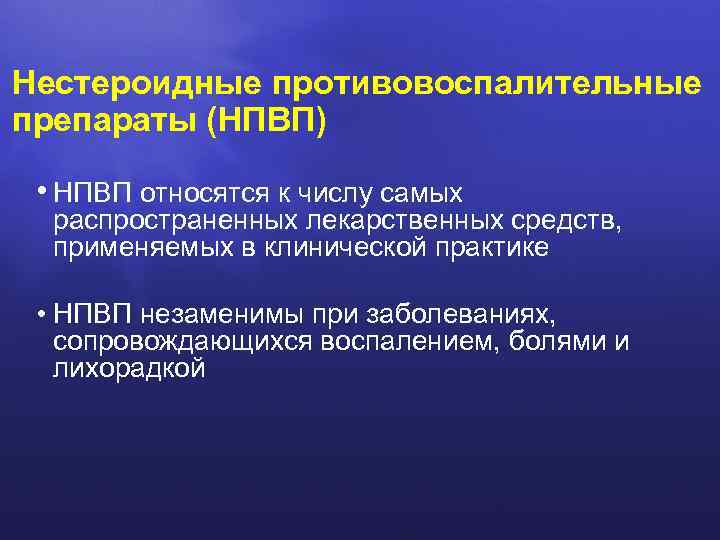 Нестероидные противовоспалительные препараты (НПВП)

• НПВП относятся к числу самых распространенных лекарственных средств, применяемых в клинической практике

• НПВП незаменимы при заболеваниях, сопровождающихся воспалением, болями и лихорадкой